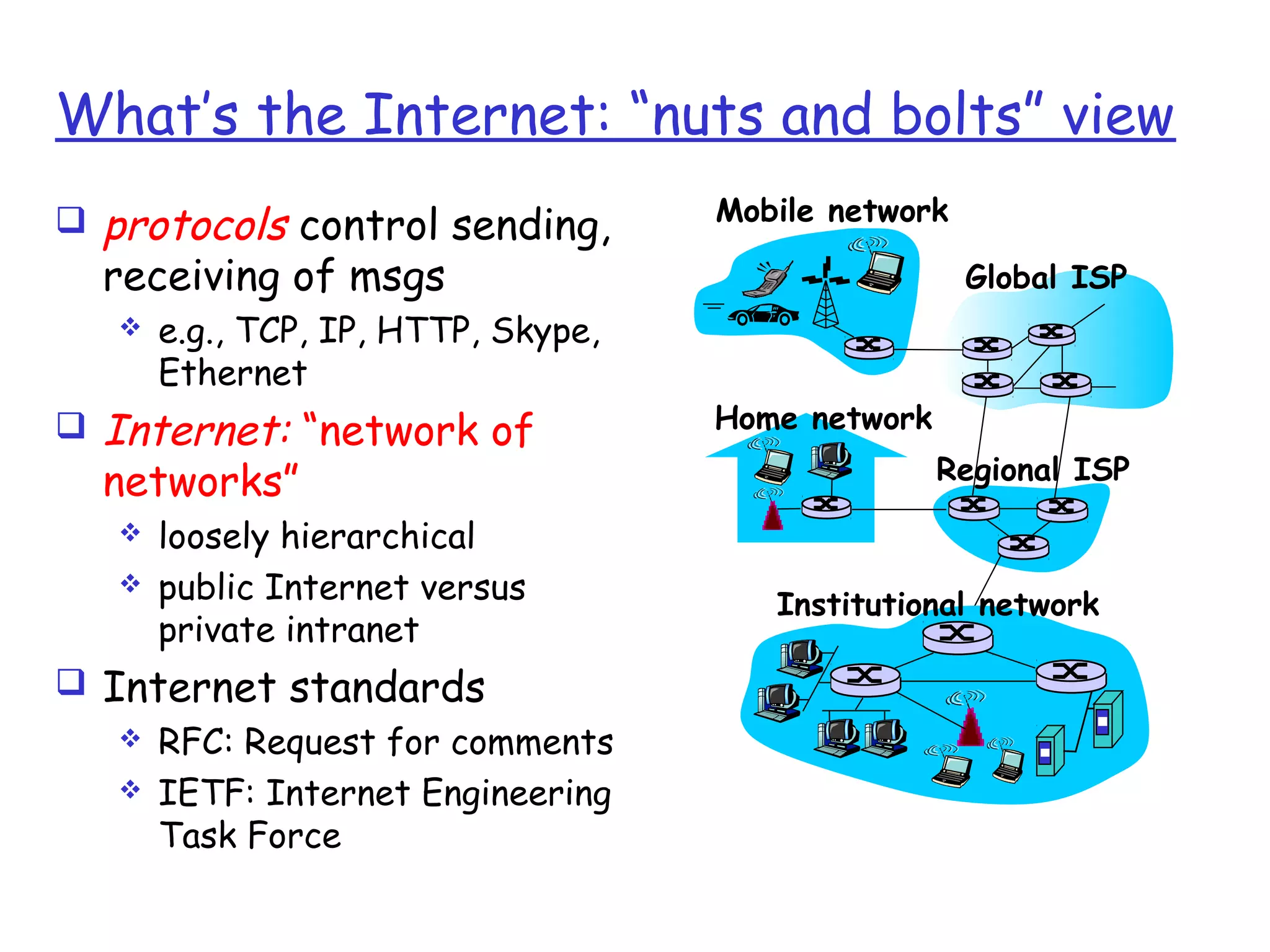 What's the Internet: "nuts and bolts" view

❑ protocols control sending, receiving of msgs
❖ e.g., TCP, IP, HTTP, Skype, Ethernet

❑ Internet: "network of networks"
❖ loosely hierarchical
❖ public Internet versus private intranet

❑ Internet standards
❖ RFC: Request for comments
❖ IETF: Internet Engineering Task Force

Mobile network

Global ISP

Home network

Regional ISP

Institutional network